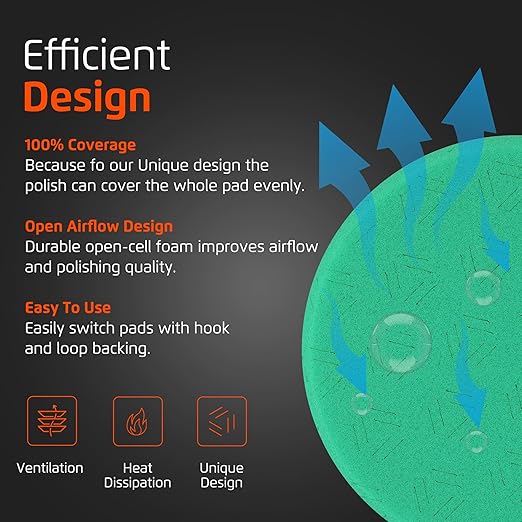 Efficient
Design

100% Coverage
Because fo our Unique design the polish can cover the whole pad evenly.

Open Airflow Design
Durable open-cell foam improves airflow and polishing quality.

Easy To Use
Easily switch pads with hook and loop backing.

Ventilation

Heat
Dissipation

Unique
Design